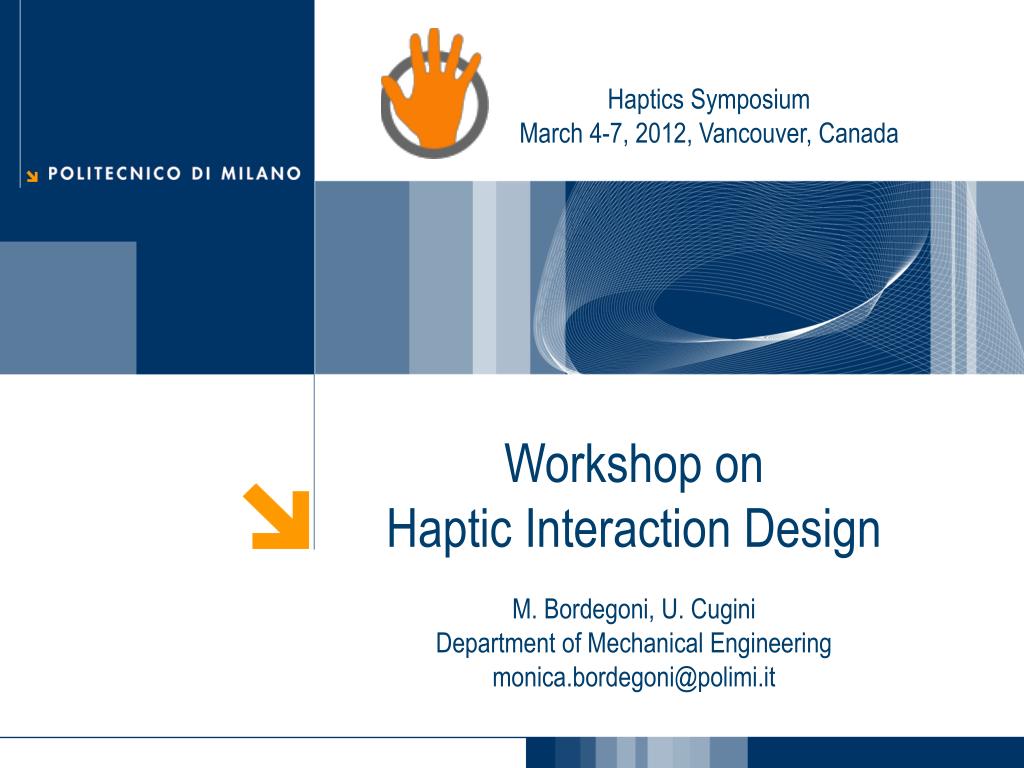 POLITECNICO DI MILANO

Haptics Symposium
March 4-7, 2012, Vancouver, Canada

Workshop on
Haptic Interaction Design

M. Bordegoni, U. Cugini
Department of Mechanical Engineering
monica.bordegoni@polimi.it